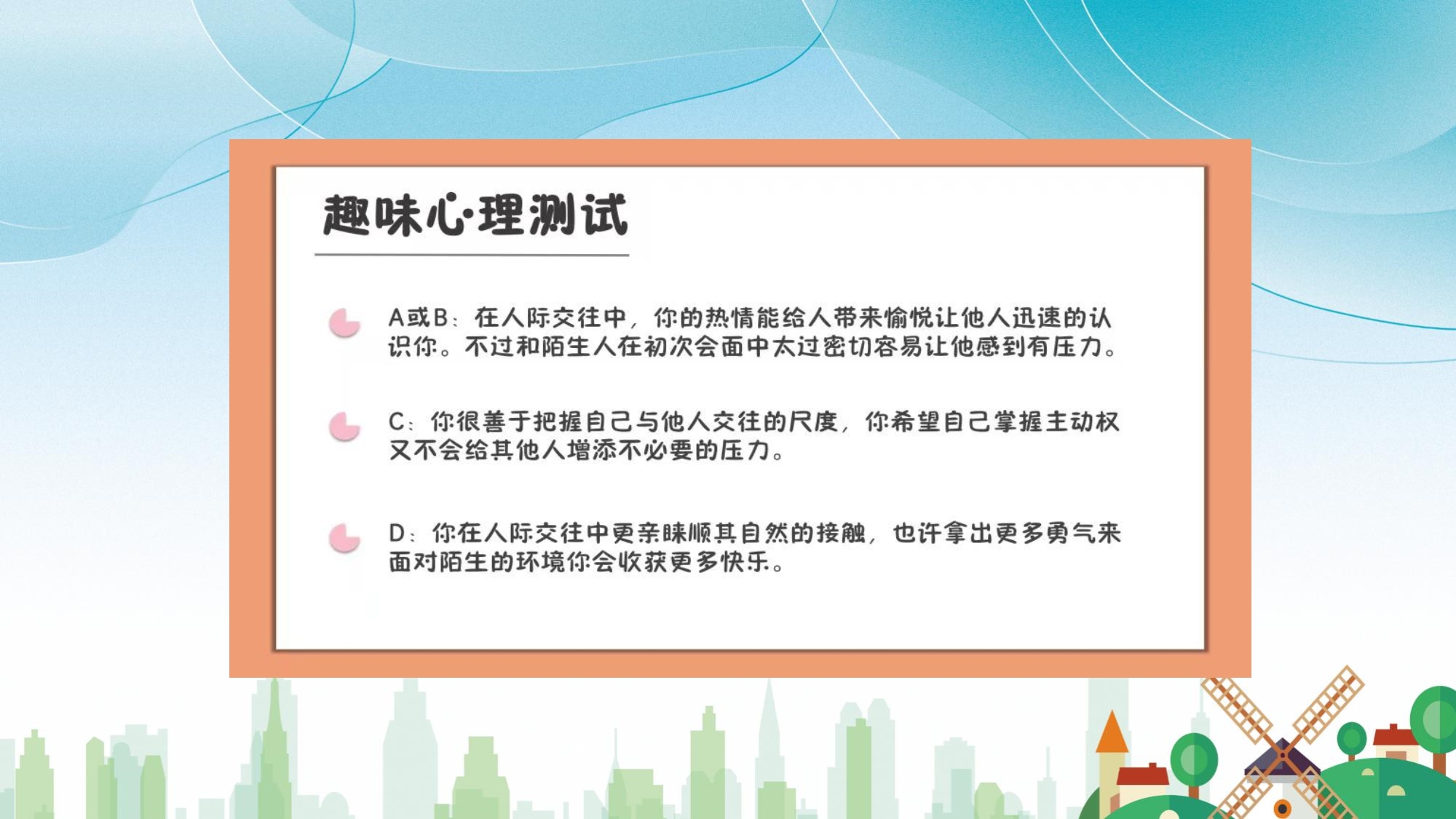 趣味心理测试

A或B：在人际交往中，你的热情能给人带来愉悦让他人迅速的认识你。不过和陌生人在初次会面中太过密切容易让他感到有压力。

C：你很善于把握自己与他人交往的尺度，你希望自己掌握主动权又不会给其他人增添不必要的压力。

D：你在人际交往中更亲睐顺其自然的接触，也许拿出更多勇气来面对陌生的环境你会收获更多快乐。